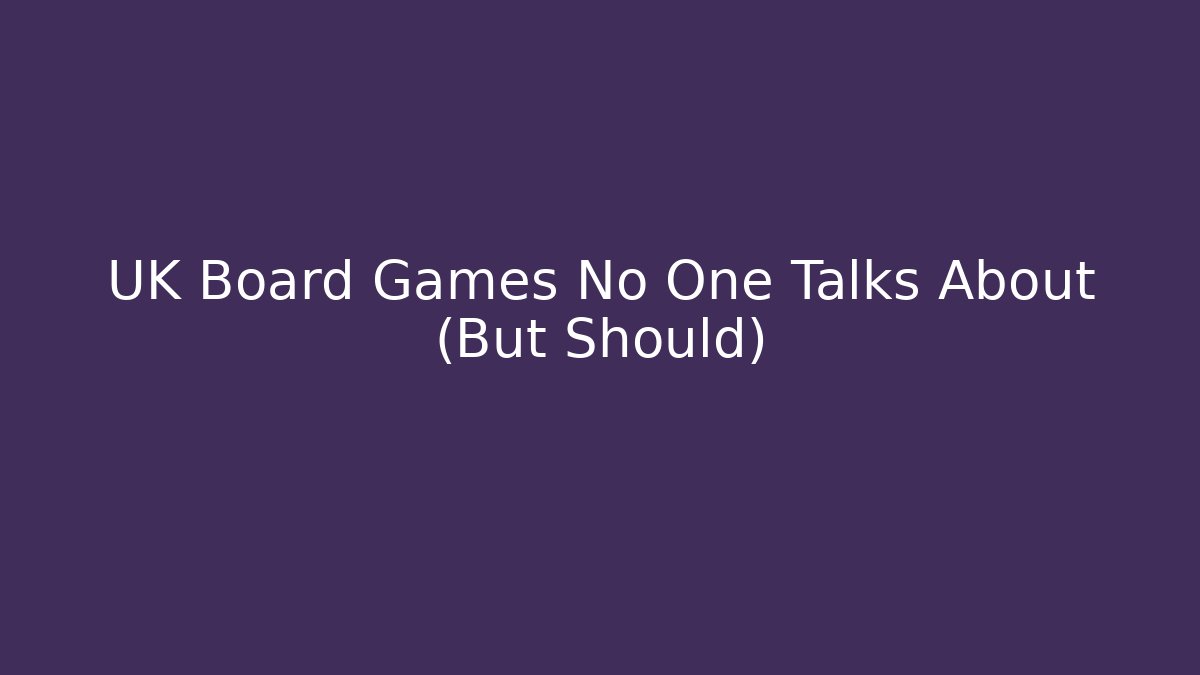 UK Board Games No One Talks About (But Should)